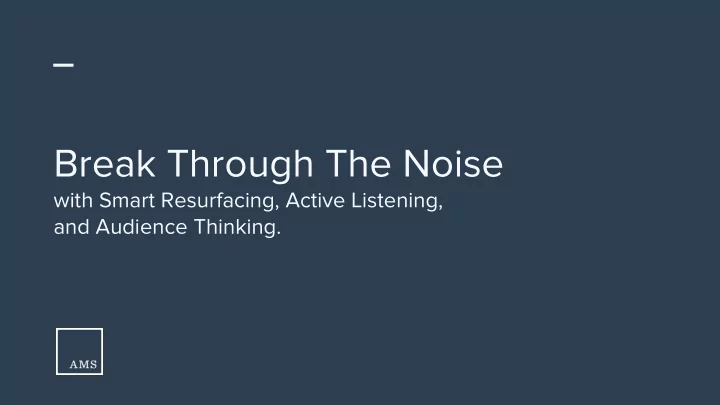 Break Through The Noise
with Smart Resurfacing, Active Listening, and Audience Thinking.

AMS